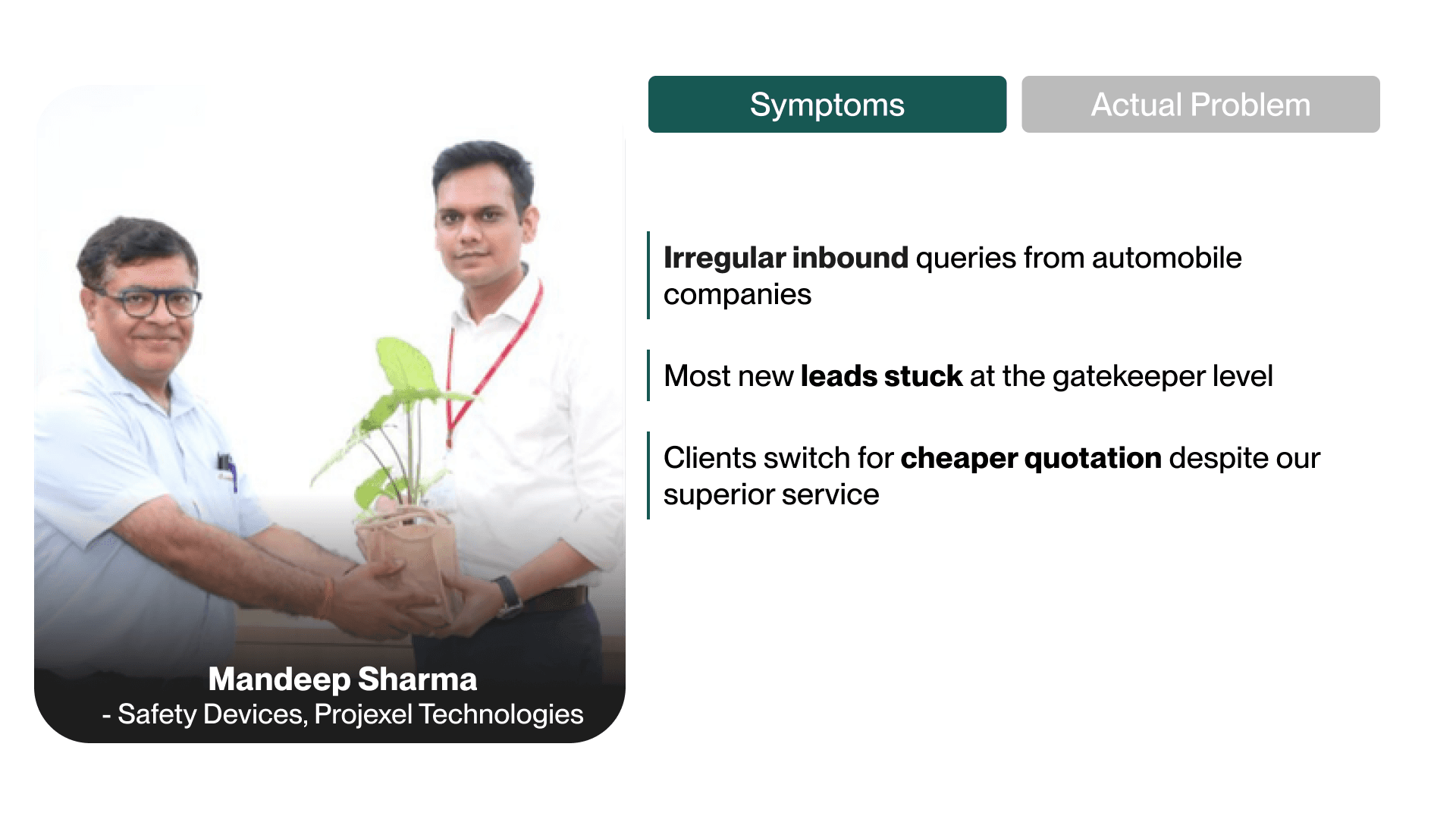 Mandeep Sharma
- Safety Devices, Projexel Technologies

Symptoms

Actual Problem

Irregular inbound queries from automobile companies

Most new leads stuck at the gatekeeper level

Clients switch for cheaper quotation despite our superior service